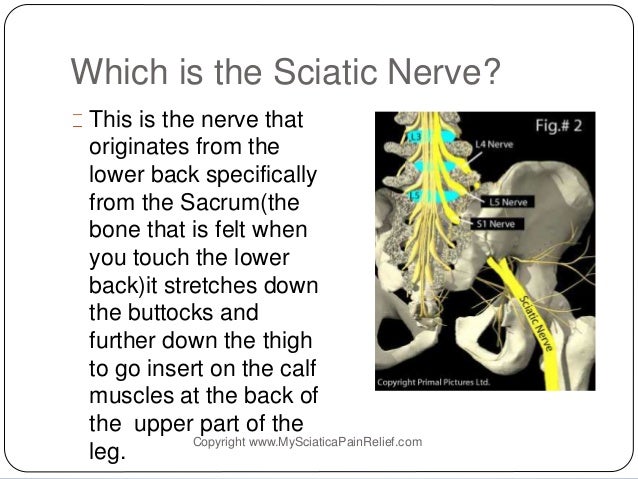 Which is the Sciatic Nerve?

This is the nerve that originates from the lower back specifically from the Sacrum(the bone that is felt when you touch the lower back)it stretches down the buttocks and further down the thigh to go insert on the calf muscles at the back of the upper part of the leg.

Fig.# 2
L3
L4 Nerve
L5
L5 Nerve
S1 Nerve
Sciatic Nerve
Copyright Primal Pictures Ltd.

Copyright www.MySciaticaPainRelief.com